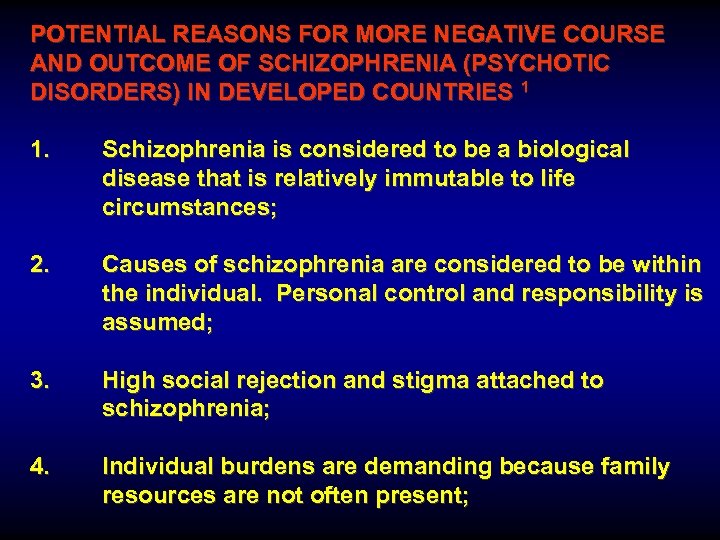 POTENTIAL REASONS FOR MORE NEGATIVE COURSE AND OUTCOME OF SCHIZOPHRENIA (PSYCHOTIC DISORDERS) IN DEVELOPED COUNTRIES $^1$

1. Schizophrenia is considered to be a biological disease that is relatively immutable to life circumstances;

2. Causes of schizophrenia are considered to be within the individual. Personal control and responsibility is assumed;

3. High social rejection and stigma attached to schizophrenia;

4. Individual burdens are demanding because family resources are not often present;